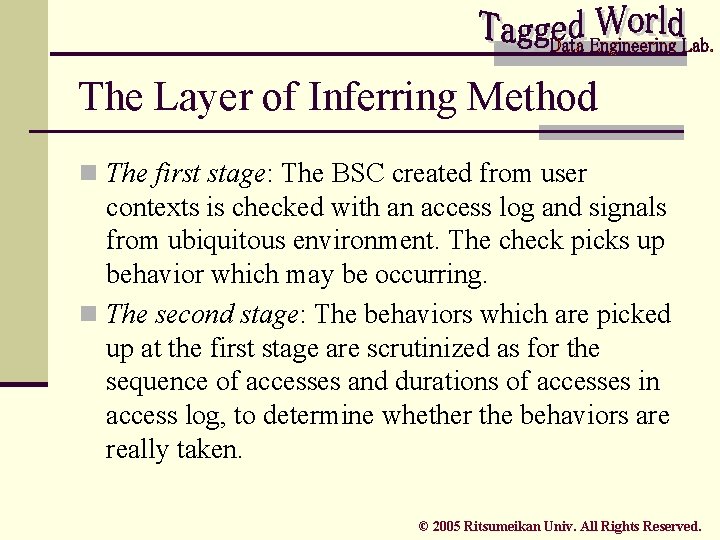 Tagged World
Data Engineering Lab.

The Layer of Inferring Method

The first stage: The BSC created from user contexts is checked with an access log and signals from ubiquitous environment. The check picks up behavior which may be occurring.

The second stage: The behaviors which are picked up at the first stage are scrutinized as for the sequence of accesses and durations of accesses in access log, to determine whether the behaviors are really taken.

© 2005 Ritsumeikan Univ. All Rights Reserved.